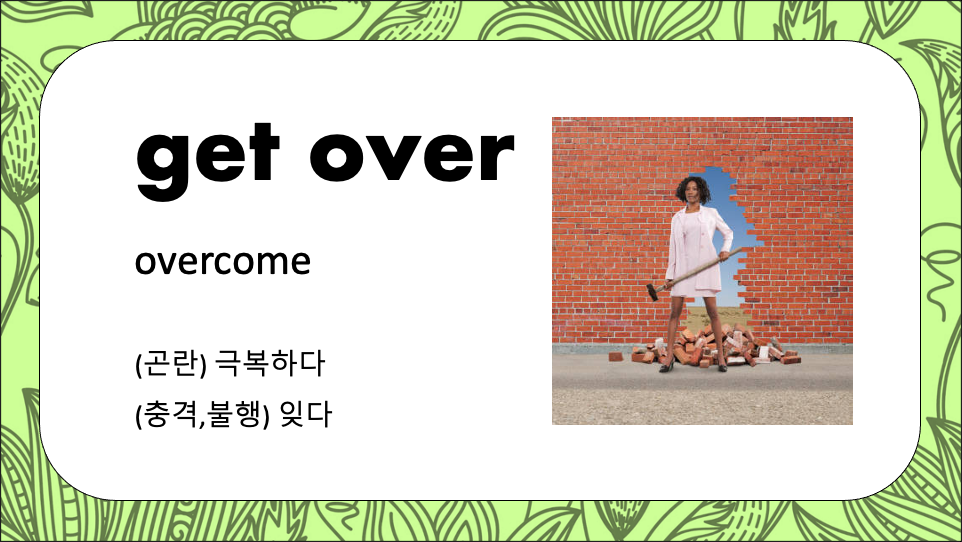 get over

overcome

(곤란) 극복하다

(충격,불행) 잊다